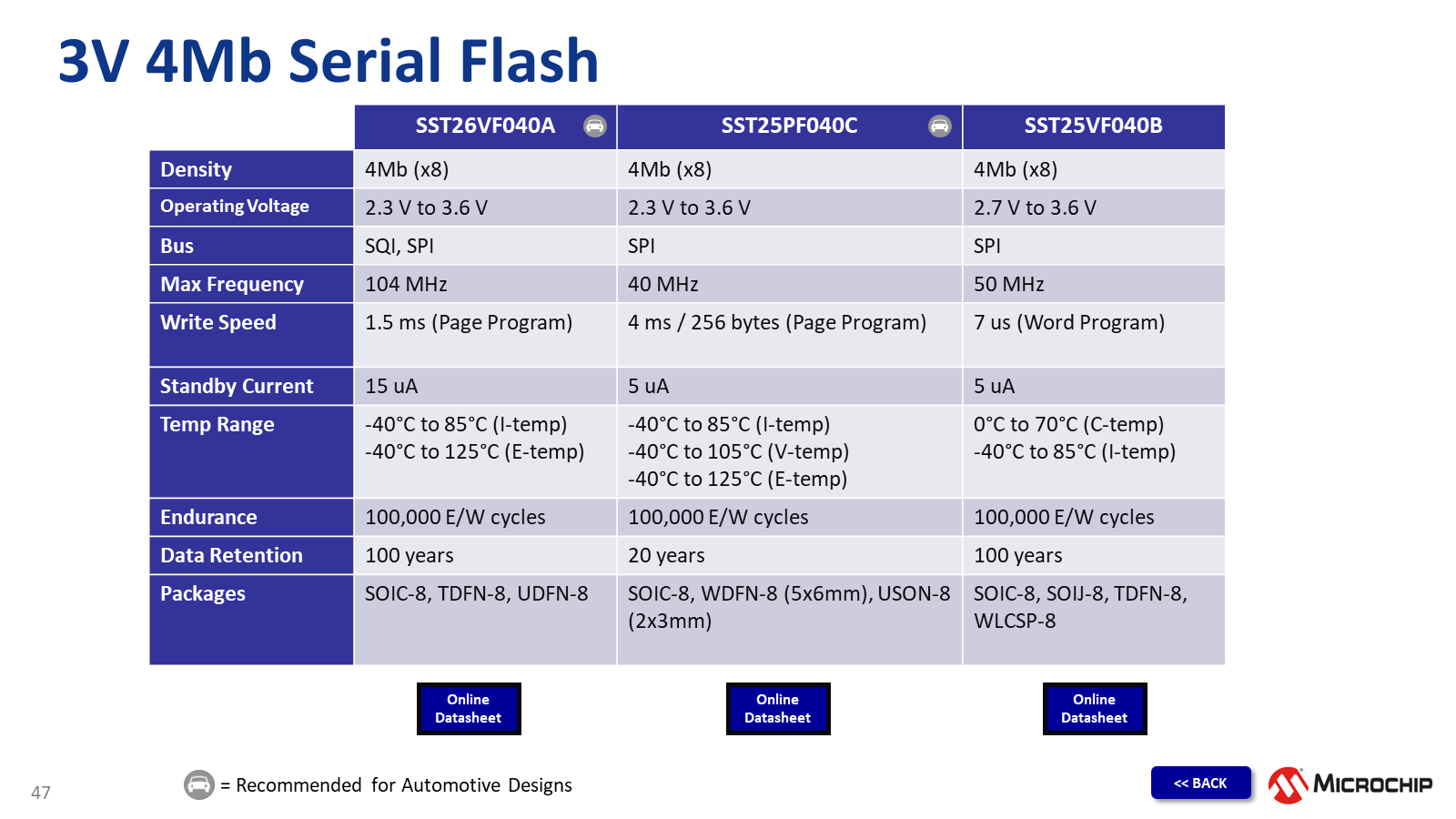 3V 4Mb Serial Flash

| | SST26VF040A | SST25PF040C | SST25VF040B |
|---|---|---|---|
| Density | 4Mb (x8) | 4Mb (x8) | 4Mb (x8) |
| Operating Voltage | 2.3 V to 3.6 V | 2.3 V to 3.6 V | 2.7 V to 3.6 V |
| Bus | SQI, SPI | SPI | SPI |
| Max Frequency | 104 MHz | 40 MHz | 50 MHz |
| Write Speed | 1.5 ms (Page Program) | 4 ms / 256 bytes (Page Program) | 7 us (Word Program) |
| Standby Current | 15 uA | 5 uA | 5 uA |
| Temp Range | -40°C to 85°C (I-temp) -40°C to 125°C (E-temp) | -40°C to 85°C (I-temp) -40°C to 105°C (V-temp) -40°C to 125°C (E-temp) | 0°C to 70°C (C-temp) -40°C to 85°C (I-temp) |
| Endurance | 100,000 E/W cycles | 100,000 E/W cycles | 100,000 E/W cycles |
| Data Retention | 100 years | 20 years | 100 years |
| Packages | SOIC-8, TDFN-8, UDFN-8 | SOIC-8, WDFN-8 (5x6mm), USON-8 (2x3mm) | SOIC-8, SOIJ-8, TDFN-8, WLCSP-8 |

Online Datasheet

Online Datasheet

Online Datasheet

47

= Recommended for Automotive Designs

<< BACK

MICROCHIP